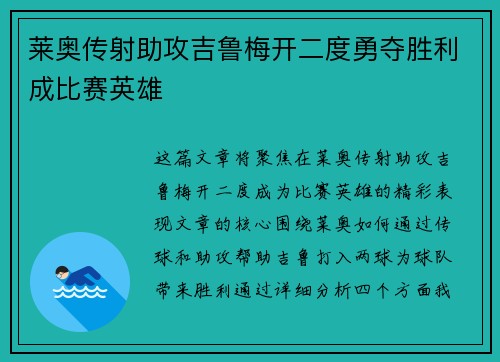 莱奥传射助攻吉鲁梅开二度勇夺胜利成比赛英雄

这篇文章将聚焦在莱奥传射助攻吉鲁梅开二度成为比赛英雄的精彩表现文章的核心围绕莱奥如何通过传球和助攻帮助吉鲁打入两球为球队带来胜利通过详细分析四个方面我